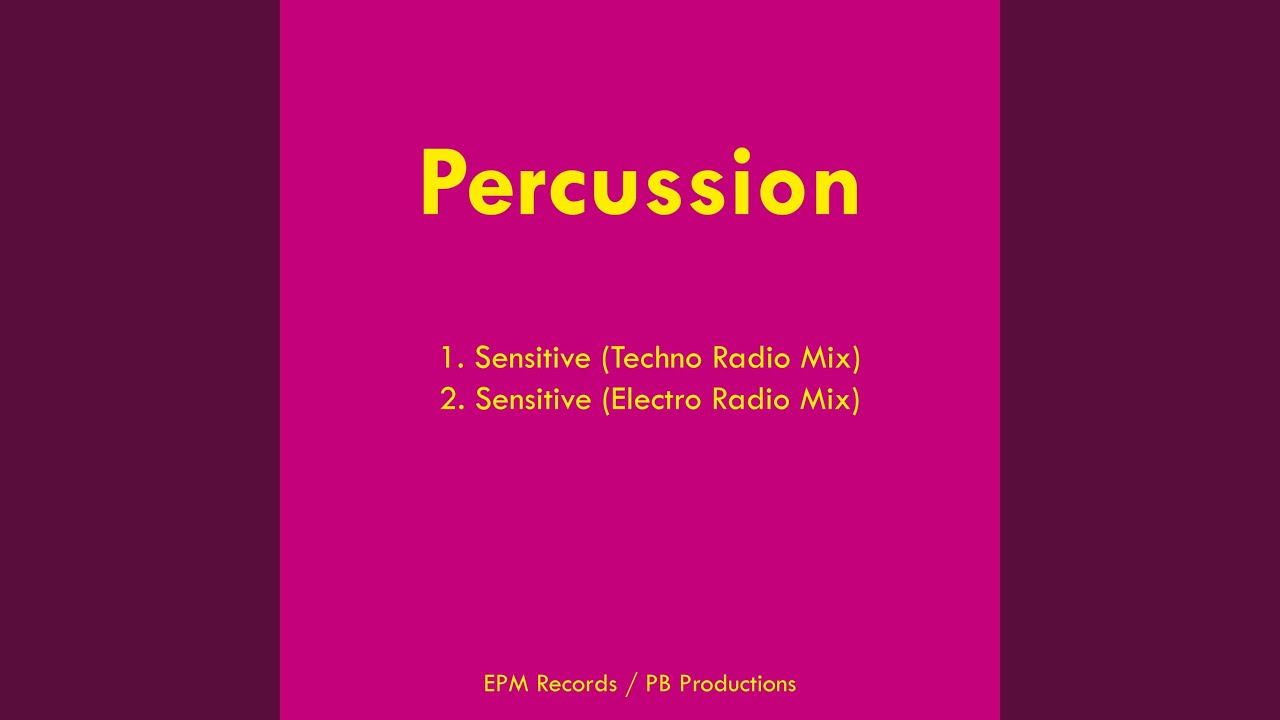 Percussion

1. Sensitive (Techno Radio Mix)
2. Sensitive (Electro Radio Mix)

EPM Records / PB Productions